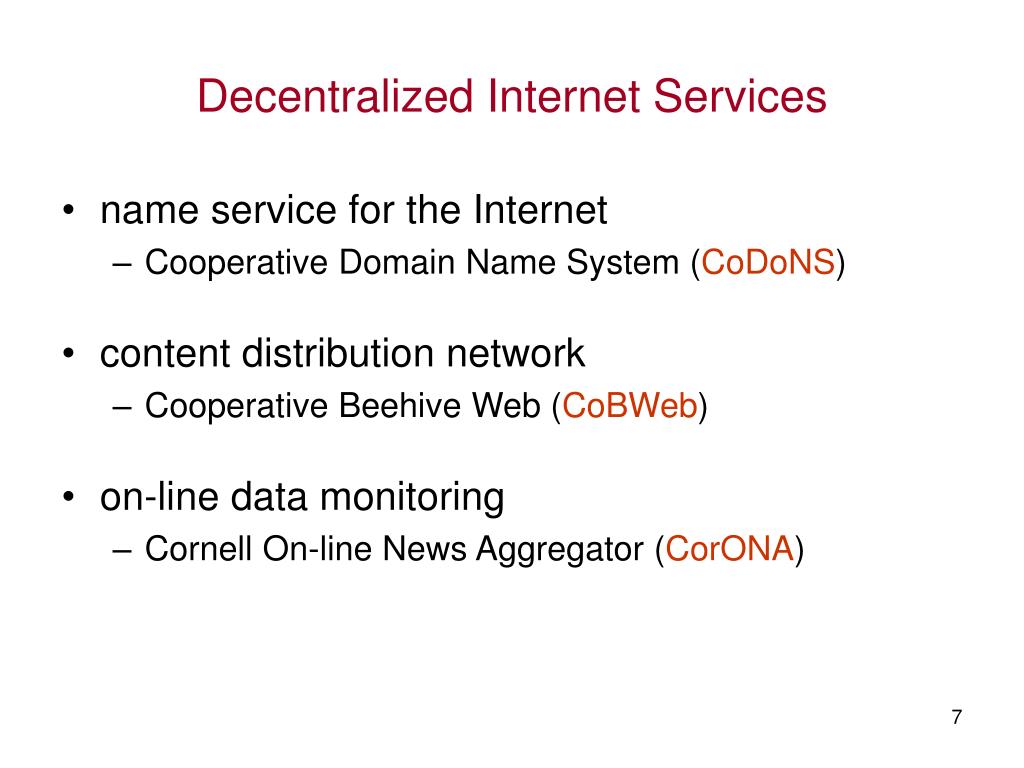 Decentralized Internet Services

• name service for the Internet
– Cooperative Domain Name System (CoDoNS)

• content distribution network
– Cooperative Beehive Web (CoBWeb)

• on-line data monitoring
– Cornell On-line News Aggregator (CorONA)

7